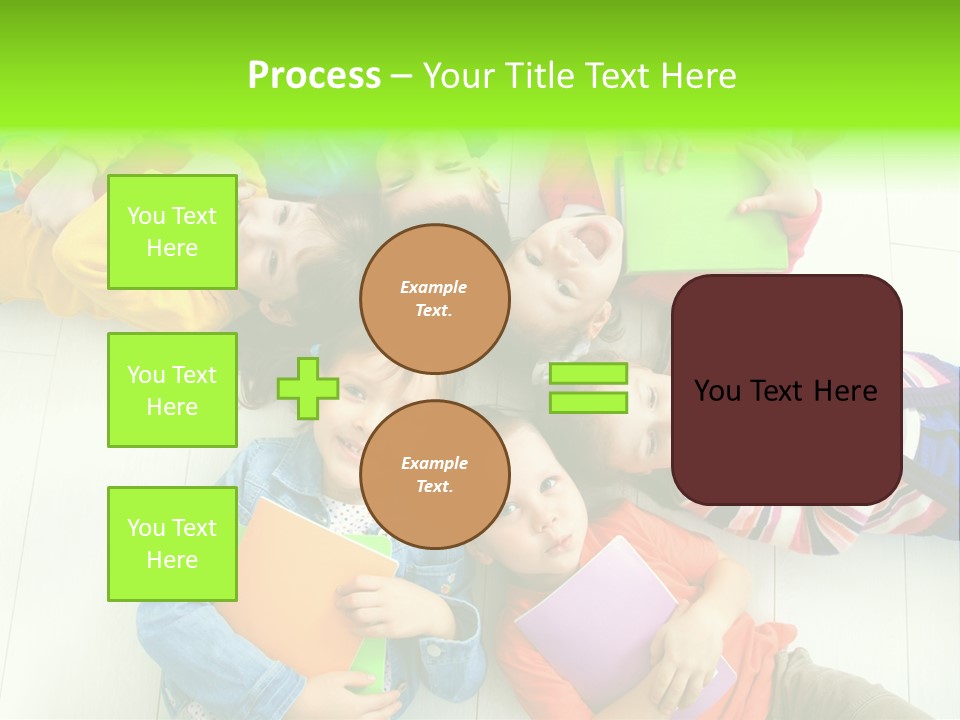 Process – Your Title Text Here

You Text Here

You Text Here

You Text Here

Example Text.

Example Text.

You Text Here